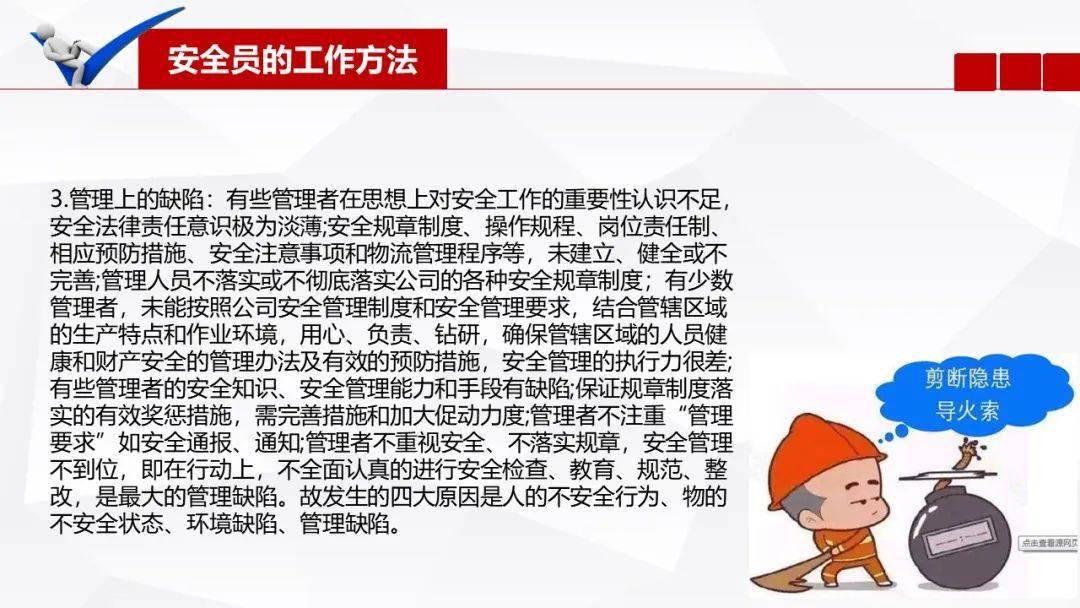 安全员的工作方法

3.管理上的缺陷：有些管理者在思想上对安全工作的重要性认识不足，安全法律责任意识极为淡薄;安全规章制度、操作规程、岗位责任制、相应预防措施、安全注意事项和物流管理程序等，未建立、健全或不完善;管理人员不落实或不彻底落实公司的各种安全规章制度；有少数管理者，未能按照公司安全管理制度和安全管理要求，结合管辖区域的生产特点和作业环境，用心、负责、钻研，确保管辖区域的人员健康和财产安全的管理办法及有效的预防措施，安全管理的执行力很差;有些管理者的安全知识、安全管理能力和手段有缺陷;保证规章制度落实的有效奖惩措施，需完善措施和加大促动力度;管理者不注重“管理要求”如安全通报、通知;管理者不重视安全、不落实规章，安全管理不到位，即在行动上，不全面认真的进行安全检查、教育、规范、整改，是最大的管理缺陷。故发生的四大原因是人的不安全行为、物的不安全状态、环境缺陷、管理缺陷。

剪断隐患导火索

点击查看源网页